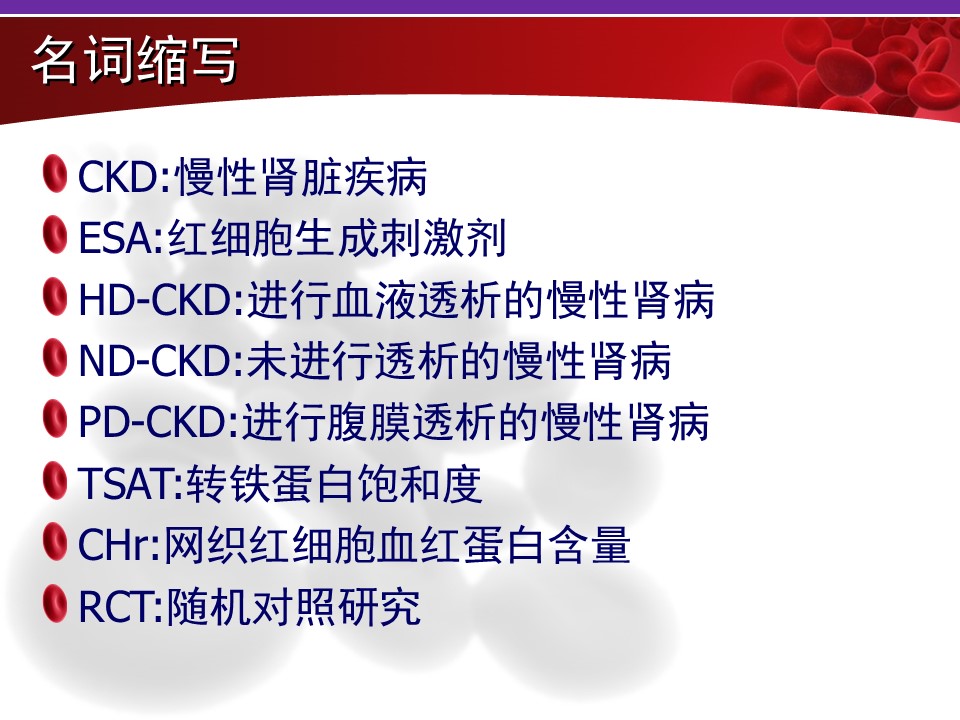 名词缩写

CKD:慢性肾脏疾病

ESA:红细胞生成刺激剂

HD-CKD:进行血液透析的慢性肾病

ND-CKD:未进行透析的慢性肾病

PD-CKD:进行腹膜透析的慢性肾病

TSAT:转铁蛋白饱和度

CHr:网织红细胞血红蛋白含量

RCT:随机对照研究